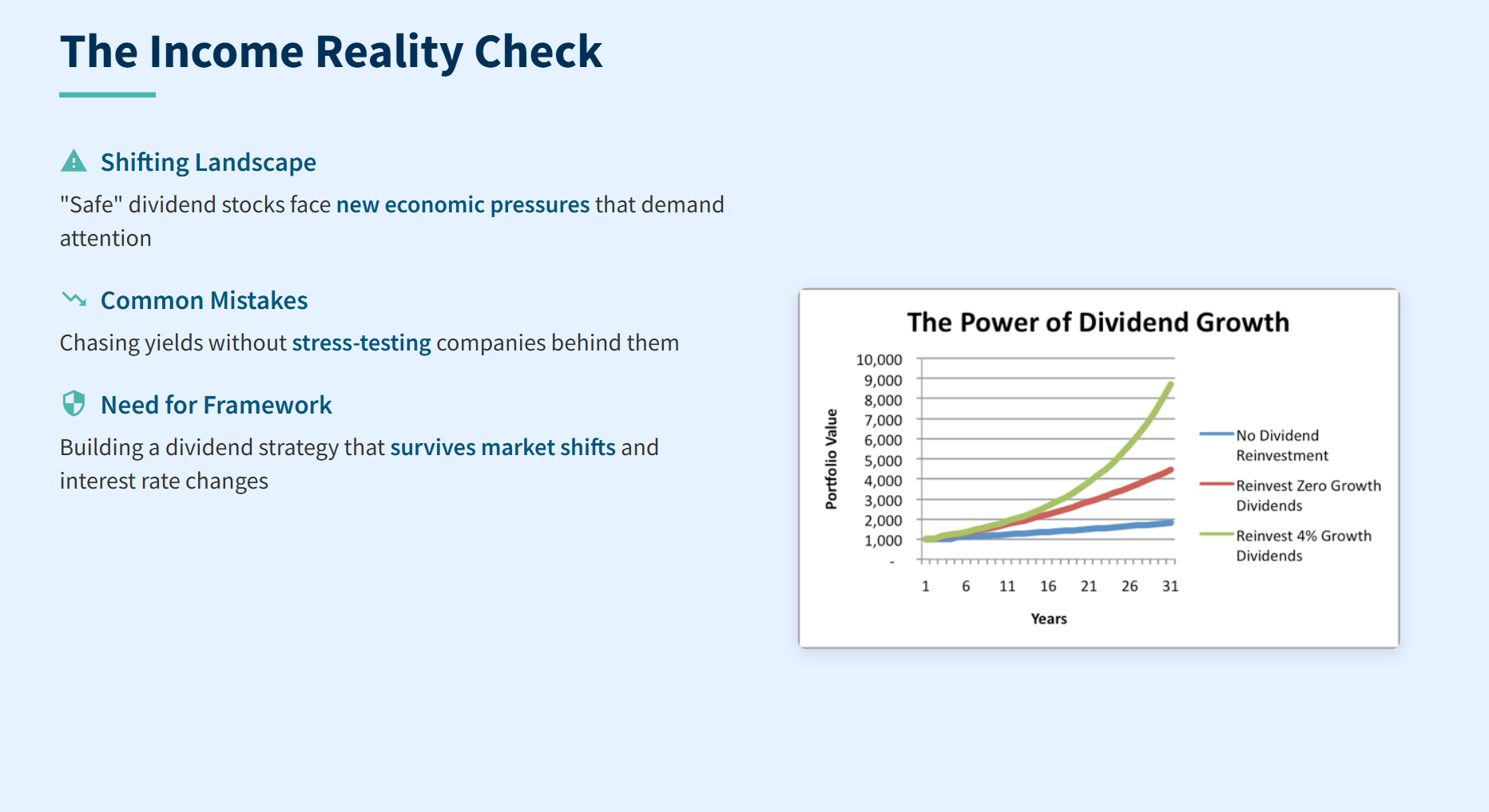 The Income Reality Check

Shifting Landscape

"Safe" dividend stocks face new economic pressures that demand attention

Common Mistakes

Chasing yields without stress-testing companies behind them

Need for Framework

Building a dividend strategy that survives market shifts and interest rate changes

The Power of Dividend Growth

Portfolio Value

10,000
9,000
8,000
7,000
6,000
5,000
4,000
3,000
2,000
1,000
-

1 6 11 16 21 26 31

Years

No Dividend Reinvestment
Reinvest Zero Growth Dividends
Reinvest 4% Growth Dividends